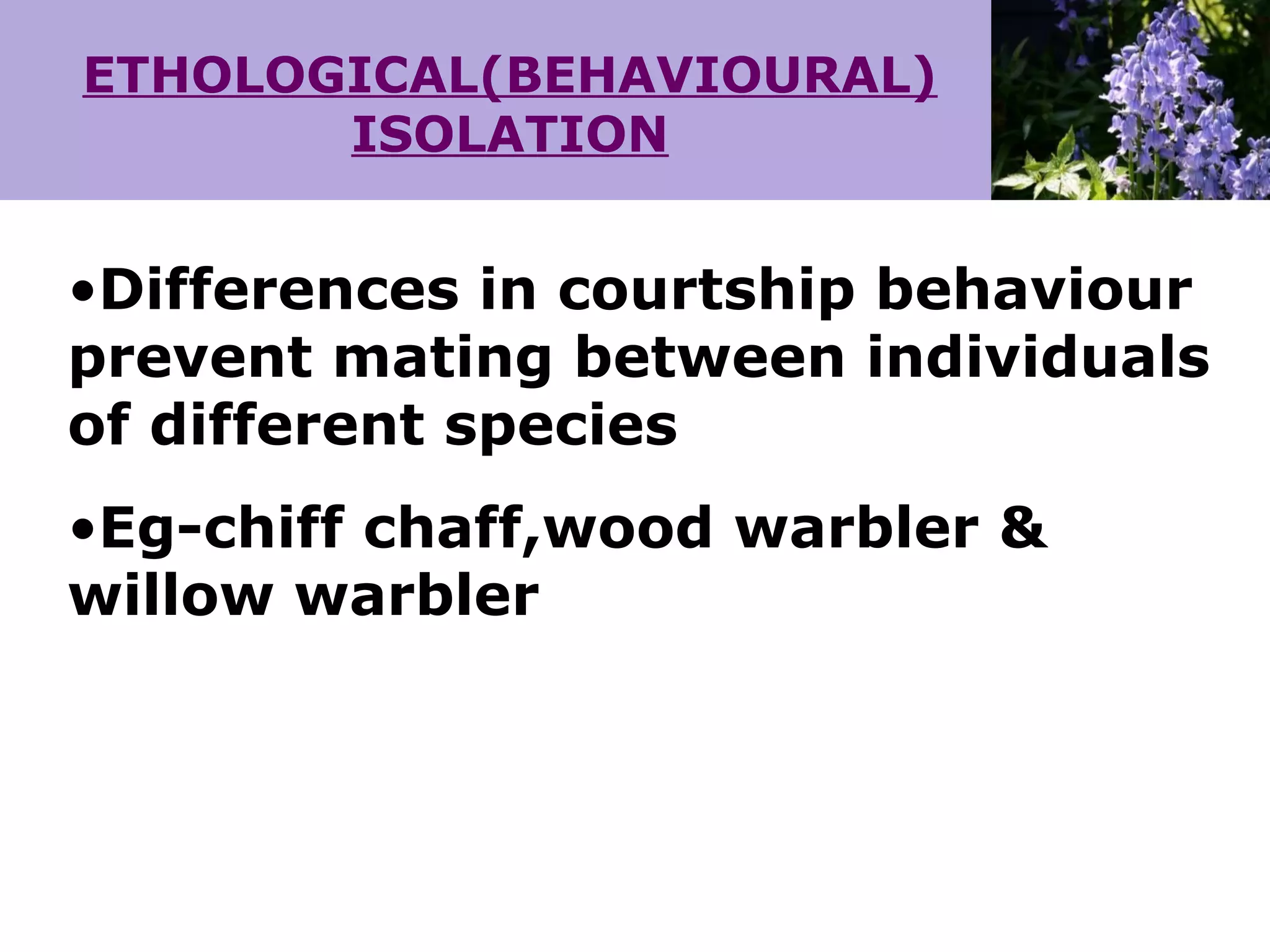 ETHOLOGICAL(BEHAVIOURAL) ISOLATION

•Differences in courtship behaviour prevent mating between individuals of different species

•Eg-chiff chaff,wood warbler & willow warbler